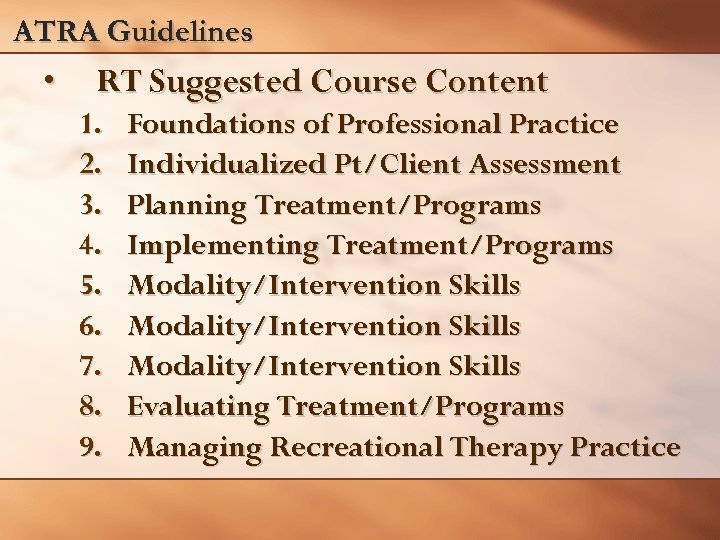 ATRA Guidelines

• RT Suggested Course Content

1. Foundations of Professional Practice
2. Individualized Pt/Client Assessment
3. Planning Treatment/Programs
4. Implementing Treatment/Programs
5. Modality/Intervention Skills
6. Modality/Intervention Skills
7. Modality/Intervention Skills
8. Evaluating Treatment/Programs
9. Managing Recreational Therapy Practice